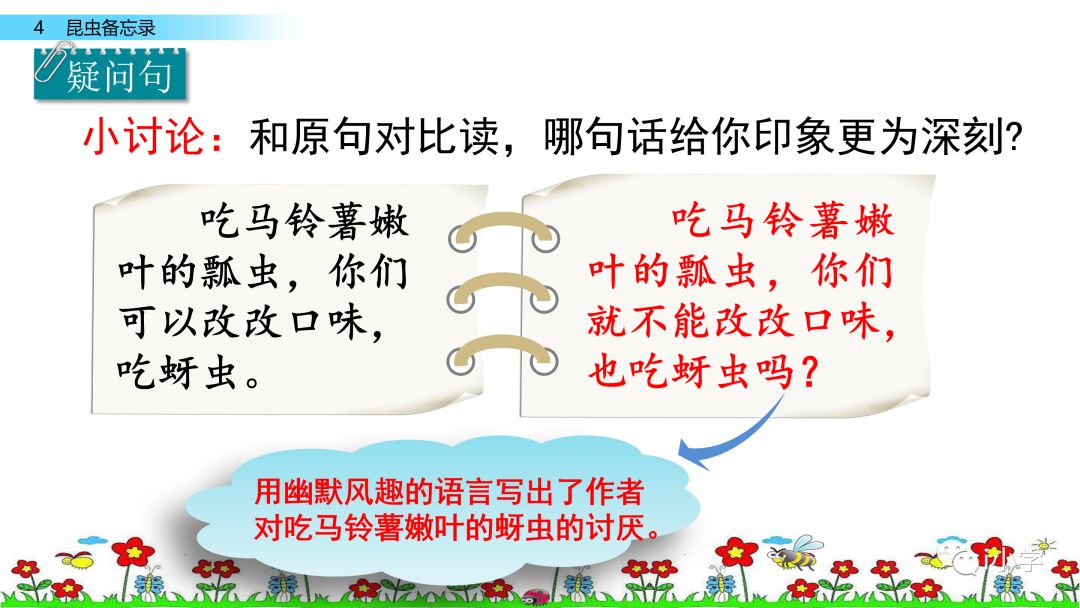 4 昆虫备忘录

疑问句

小讨论：和原句对比读，哪句话给你印象更为深刻?

吃马铃薯嫩叶的瓢虫，你们可以改改口味，吃蚜虫。

吃马铃薯嫩叶的瓢虫，你们就不能改改口味，也吃蚜虫吗？

用幽默风趣的语言写出了作者对吃马铃薯嫩叶的蚜虫的讨厌。

小学